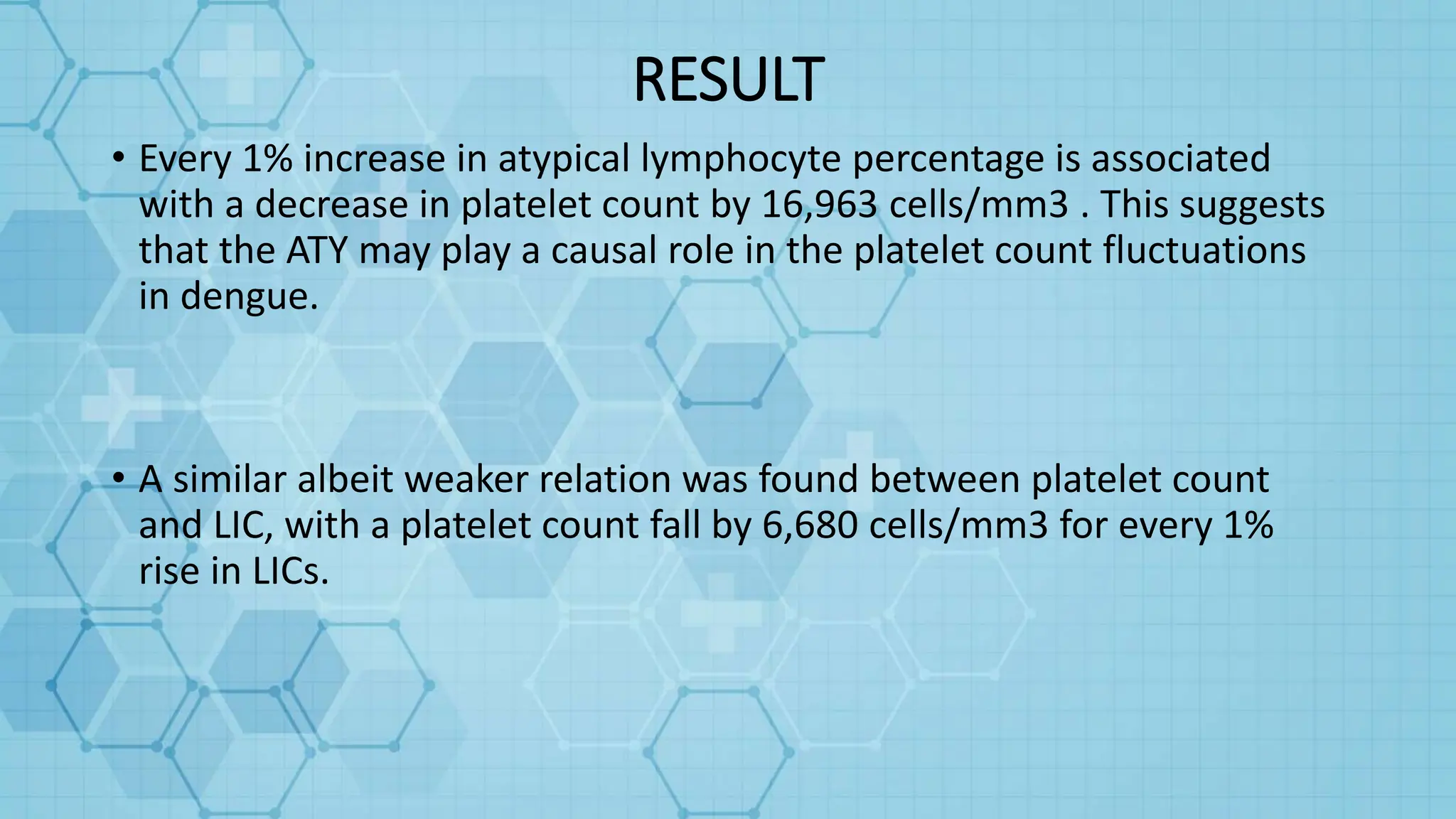 RESULT

• Every 1% increase in atypical lymphocyte percentage is associated with a decrease in platelet count by 16,963 cells/mm3 . This suggests that the ATY may play a causal role in the platelet count fluctuations in dengue.

• A similar albeit weaker relation was found between platelet count and LIC, with a platelet count fall by 6,680 cells/mm3 for every 1% rise in LICs.